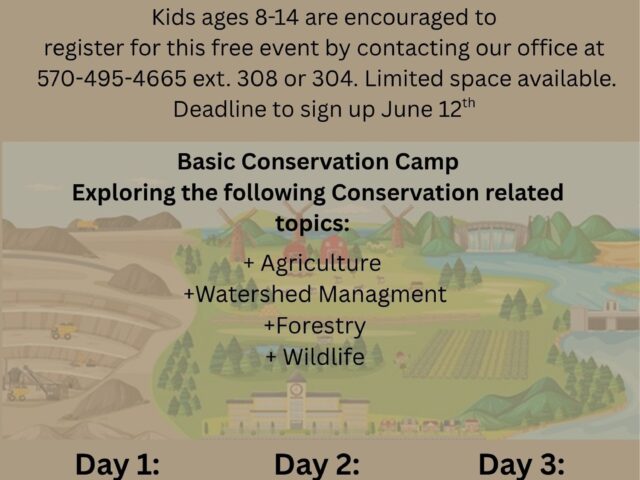 Kids ages 8-14 are encouraged to register for this free event by contacting our office at 570-495-4665 ext. 308 or 304. Limited space available. Deadline to sign up June 12$^{th}$

Basic Conservation Camp
Exploring the following Conservation related topics:

+ Agriculture
+Watershed Managment
+Forestry
+ Wildlife

Day 1:

Day 2:

Day 3: